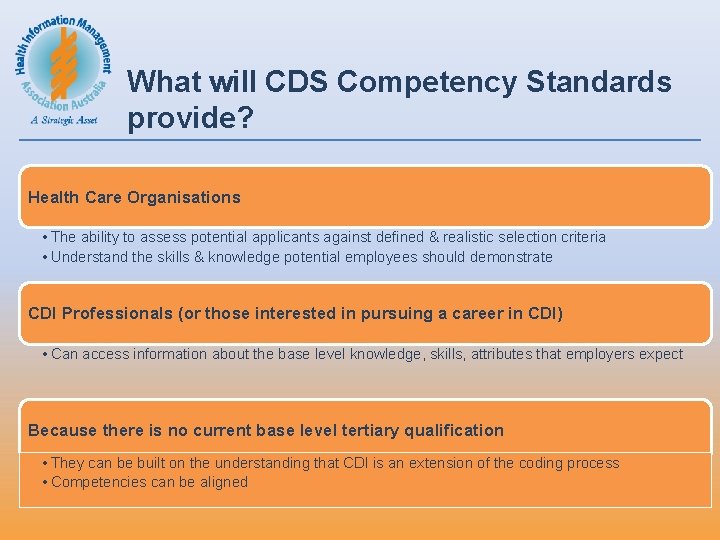 Health Information Management Association Australia
A Strategic Asset

What will CDS Competency Standards provide?

Health Care Organisations

• The ability to assess potential applicants against defined & realistic selection criteria
• Understand the skills & knowledge potential employees should demonstrate

CDI Professionals (or those interested in pursuing a career in CDI)

• Can access information about the base level knowledge, skills, attributes that employers expect

Because there is no current base level tertiary qualification

• They can be built on the understanding that CDI is an extension of the coding process
• Competencies can be aligned